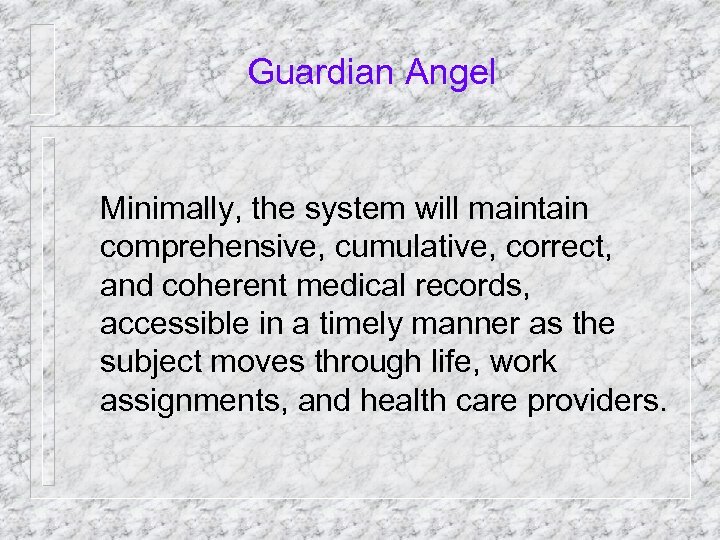 Guardian Angel

Minimally, the system will maintain comprehensive, cumulative, correct, and coherent medical records, accessible in a timely manner as the subject moves through life, work assignments, and health care providers.